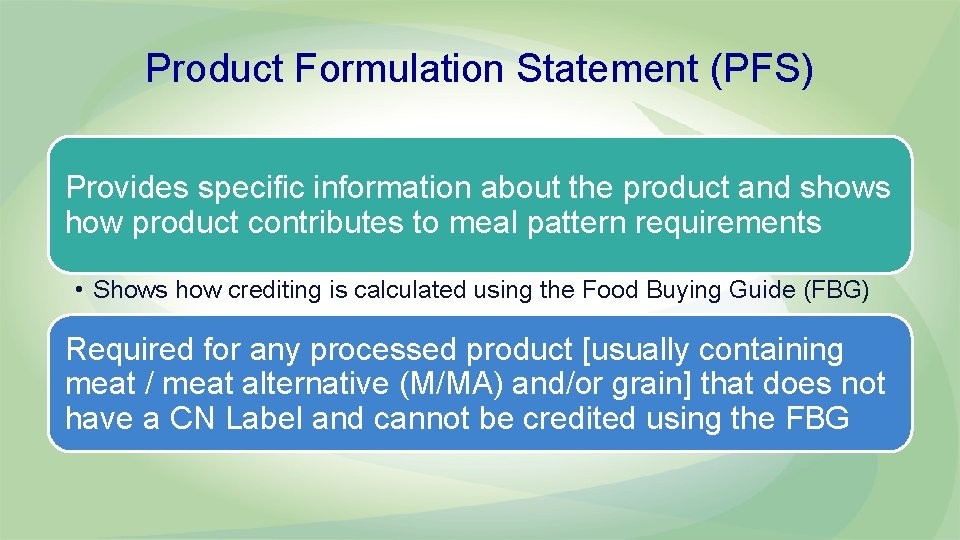 Product Formulation Statement (PFS)

Provides specific information about the product and shows how product contributes to meal pattern requirements

• Shows how crediting is calculated using the Food Buying Guide (FBG)

Required for any processed product [usually containing meat / meat alternative (M/MA) and/or grain] that does not have a CN Label and cannot be credited using the FBG